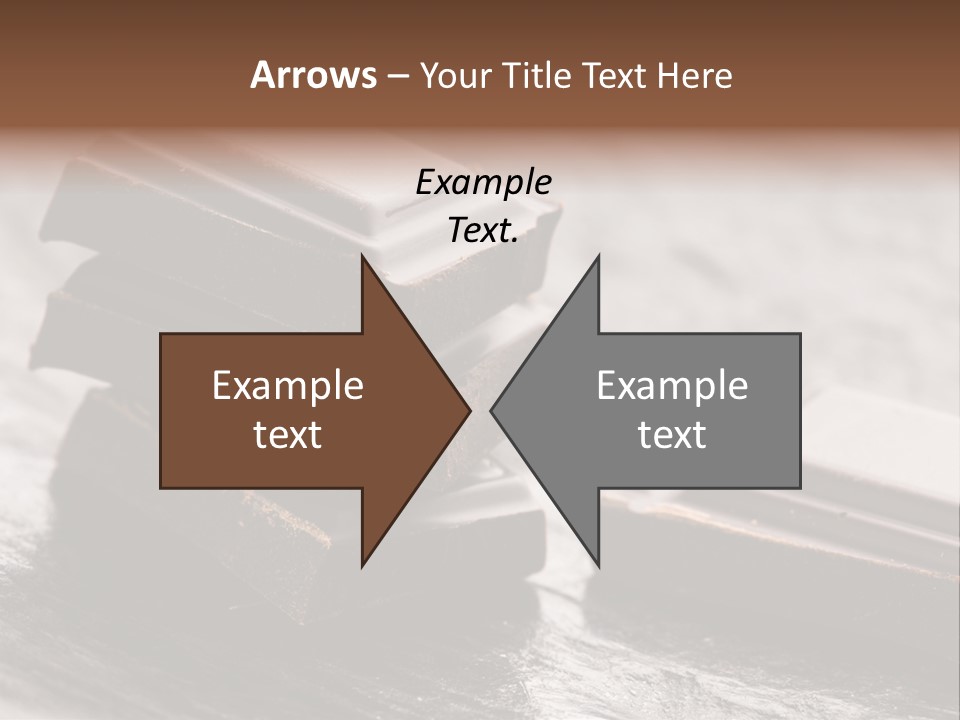 Arrows – Your Title Text Here

Example Text.

Example text

Example text